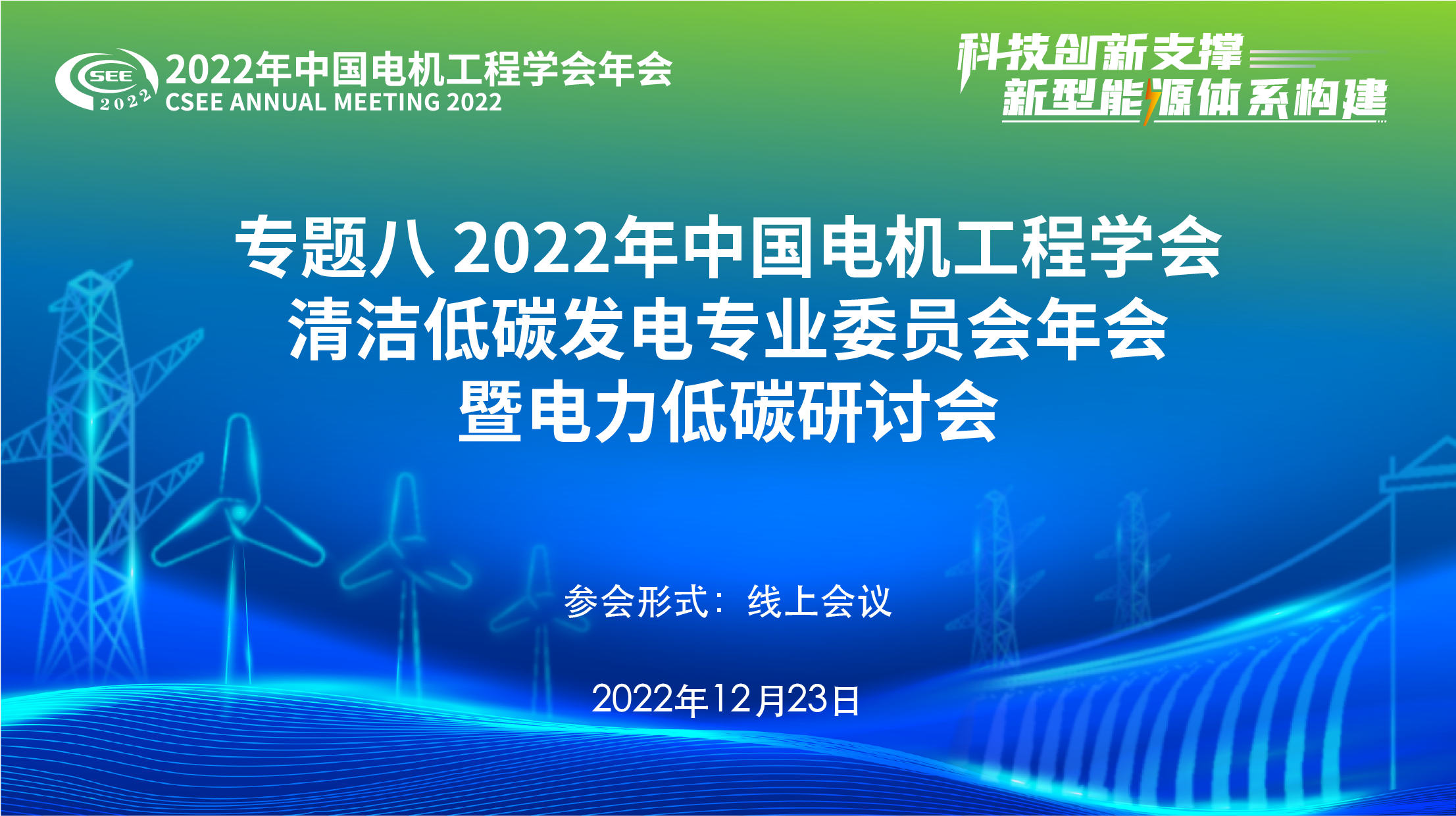 CSEE 2022

2022年中国电机工程学会年会
CSEE ANNUAL MEETING 2022

科技创新支撑
新型能源体系构建

专题八 2022年中国电机工程学会
清洁低碳发电专业委员会年会
暨电力低碳研讨会

参会形式：线上会议

2022年12月23日